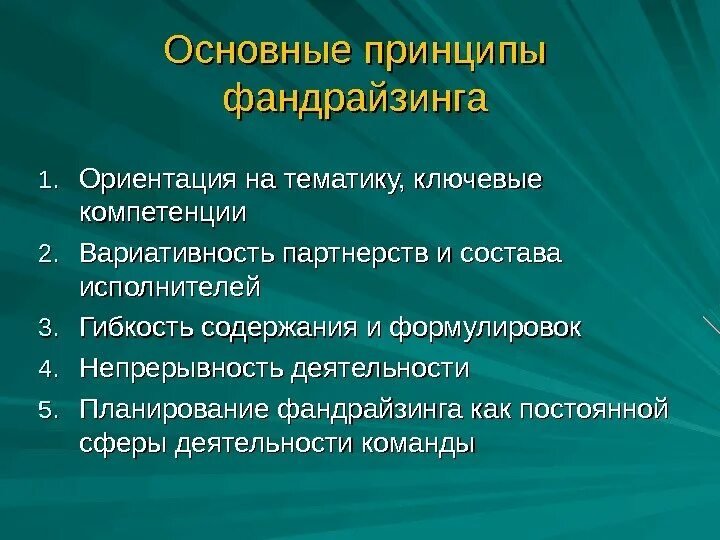 Основные принципы фандрайзинга

1. Ориентация на тематику, ключевые компетенции
2. Вариативность партнерств и состава исполнителей
3. Гибкость содержания и формулировок
4. Непрерывность деятельности
5. Планирование фандрайзинга как постоянной сферы деятельности команды